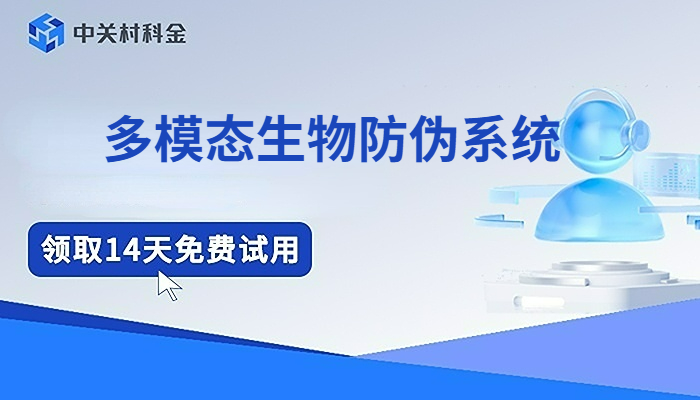 中关村科金

多模态生物防伪系统

领取14天免费试用